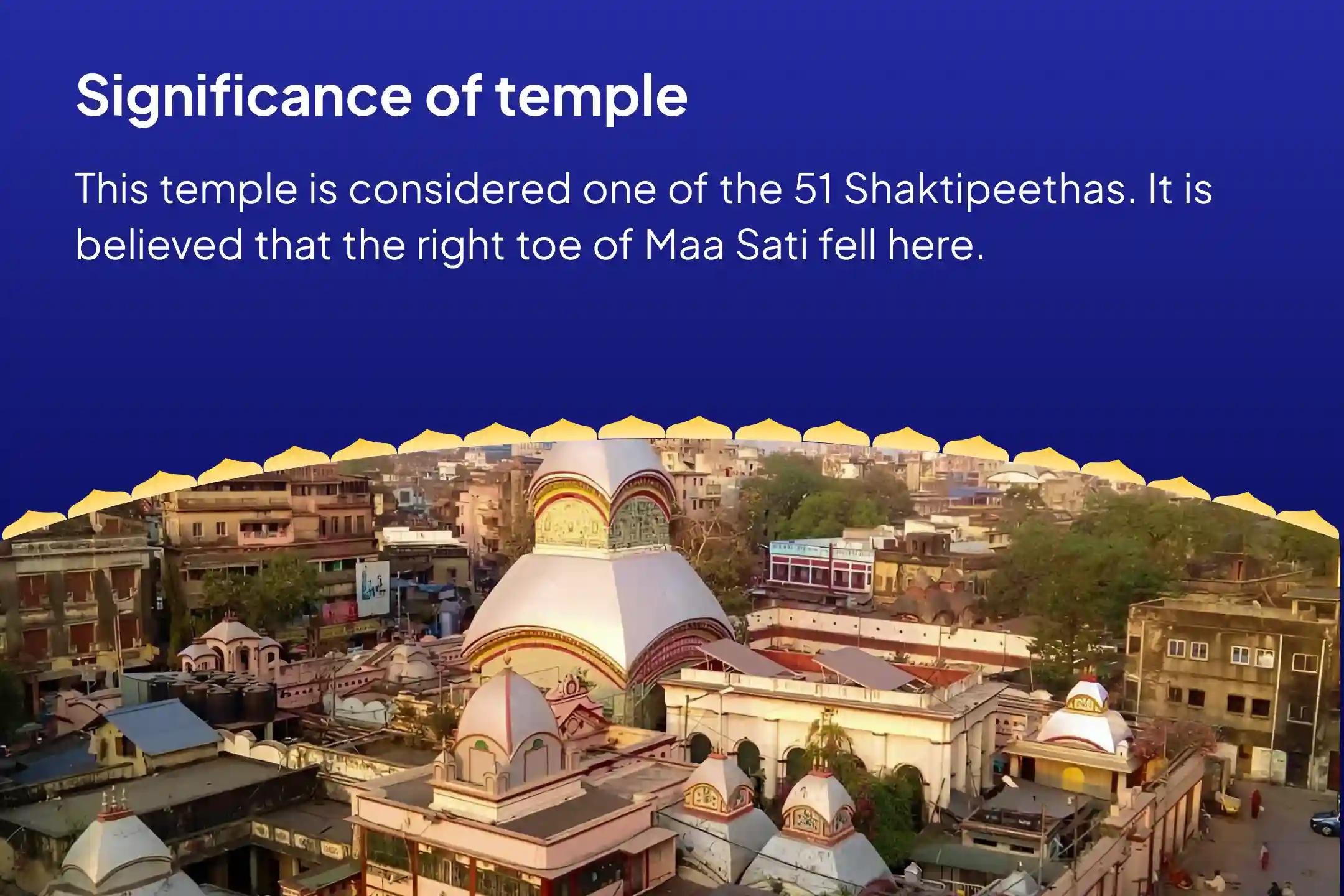 Significance of temple

This temple is considered one of the 51 Shaktipeethas. It is believed that the right toe of Maa Sati fell here.